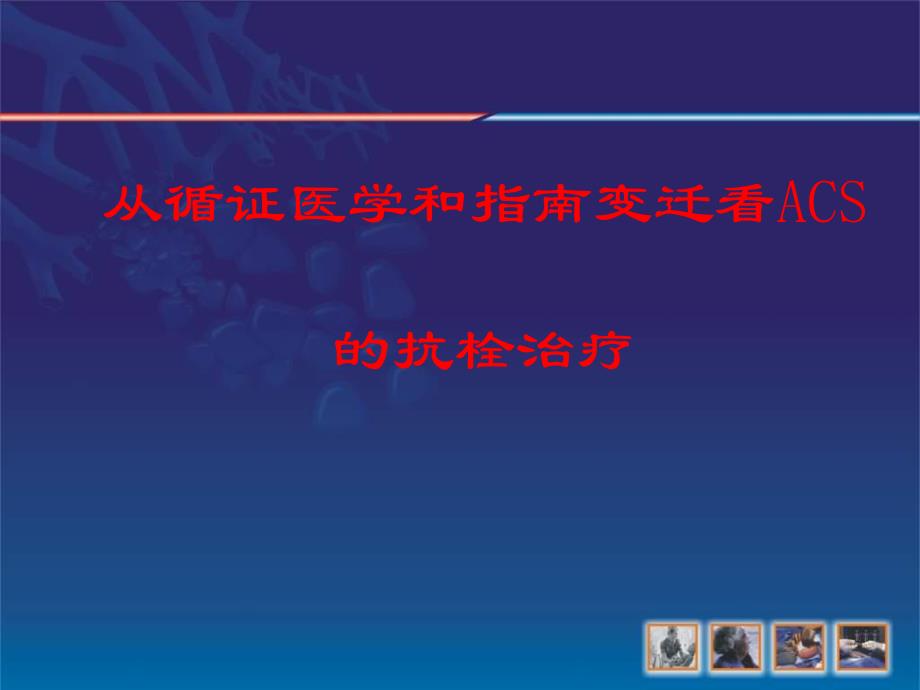 从循证医学和指南变迁看ACS

的抗栓治疗